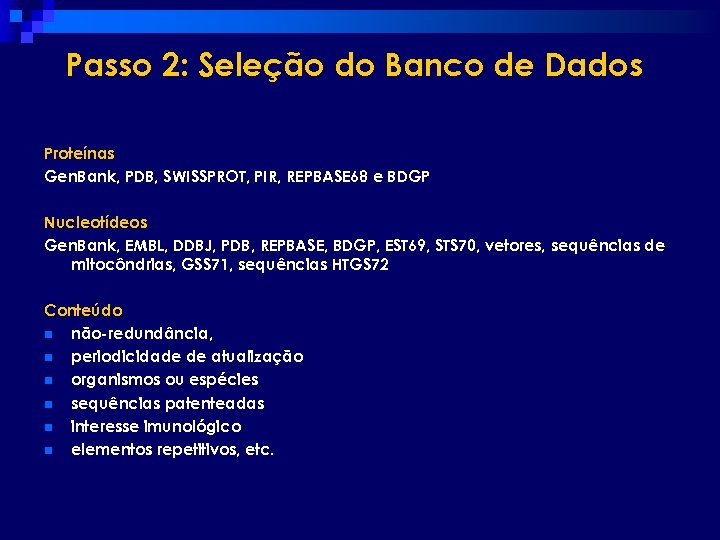 Passo 2: Seleção do Banco de Dados

Proteínas
GenBank, PDB, SWISSPROT, PIR, REPBASE68 e BDGP

Nucleotídeos
GenBank, EMBL, DDBJ, PDB, REPBASE, BDGP, EST69, STS70, vetores, sequências de mitocôndrias, GSS71, sequências HTGS72

Conteúdo
- não-redundância,
- periodicidade de atualização
- organismos ou espécies
- sequências patenteadas
- interesse imunológico
- elementos repetitivos, etc.